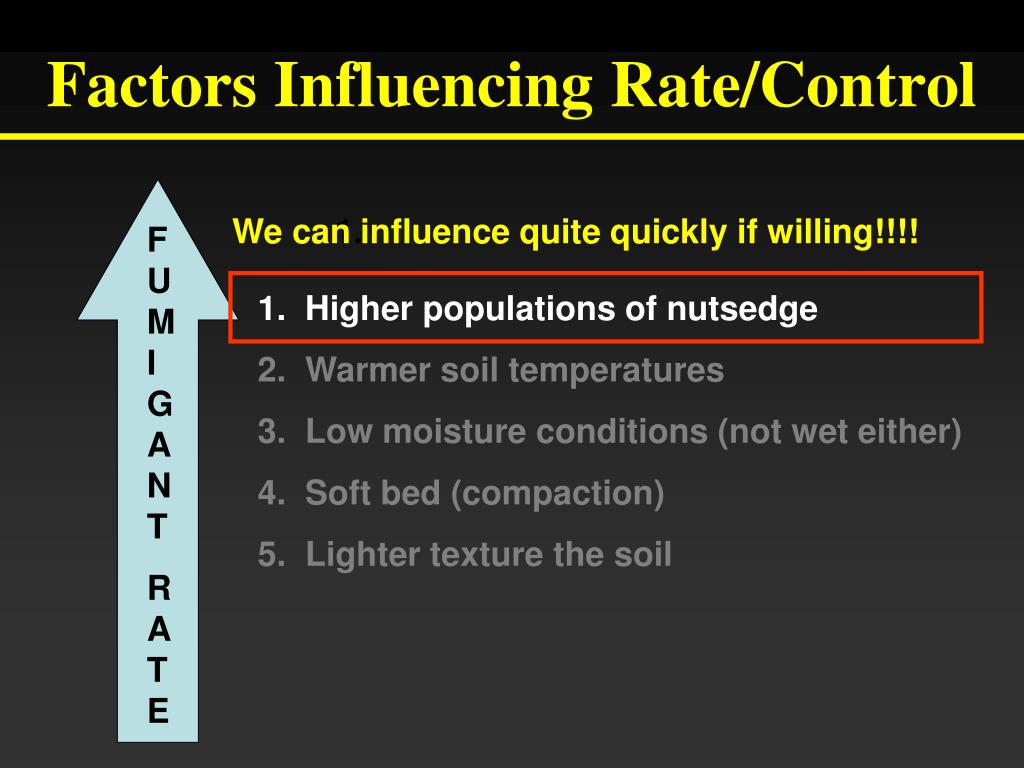 Factors Influencing Rate/Control

F
U
M
I
G
A
N
T

R
A
T
E

We can influence quite quickly if willing!!!!

1. Higher populations of nutsedge
2. Warmer soil temperatures
3. Low moisture conditions (not wet either)
4. Soft bed (compaction)
5. Lighter texture the soil